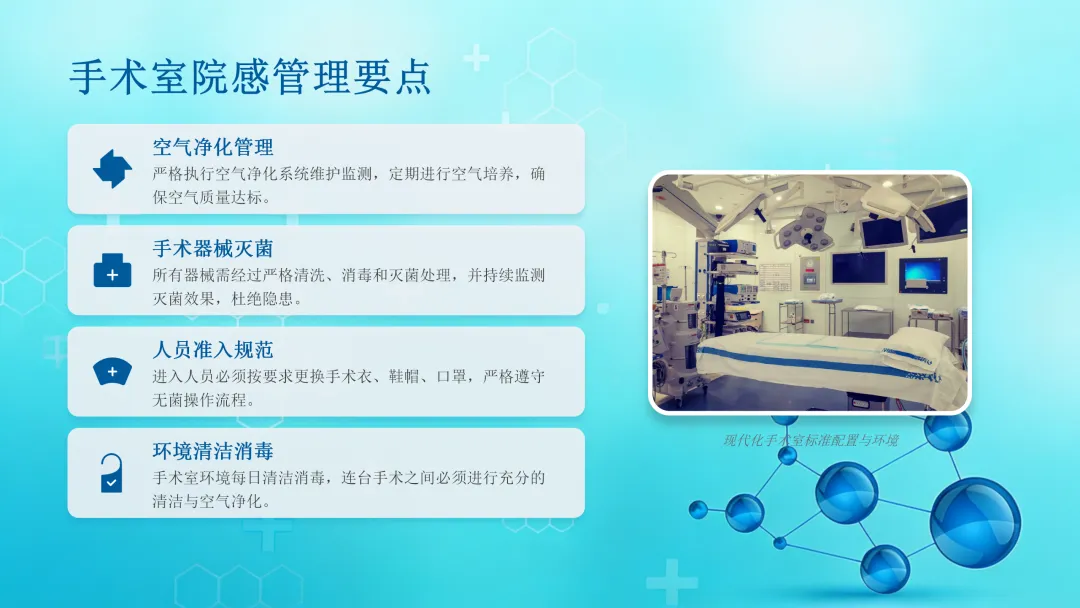 手术室院感管理要点

空气净化管理
严格执行空气净化系统维护监测，定期进行空气培养，确保空气质量达标。

手术器械灭菌
所有器械需经过严格清洗、消毒和灭菌处理，并持续监测灭菌效果，杜绝隐患。

人员准入规范
进入人员必须按要求更换手术衣、鞋帽、口罩，严格遵守无菌操作流程。

环境清洁消毒
手术室环境每日清洁消毒，连台手术之间必须进行充分的清洁与空气净化。

现代化手术室标准配置与环境